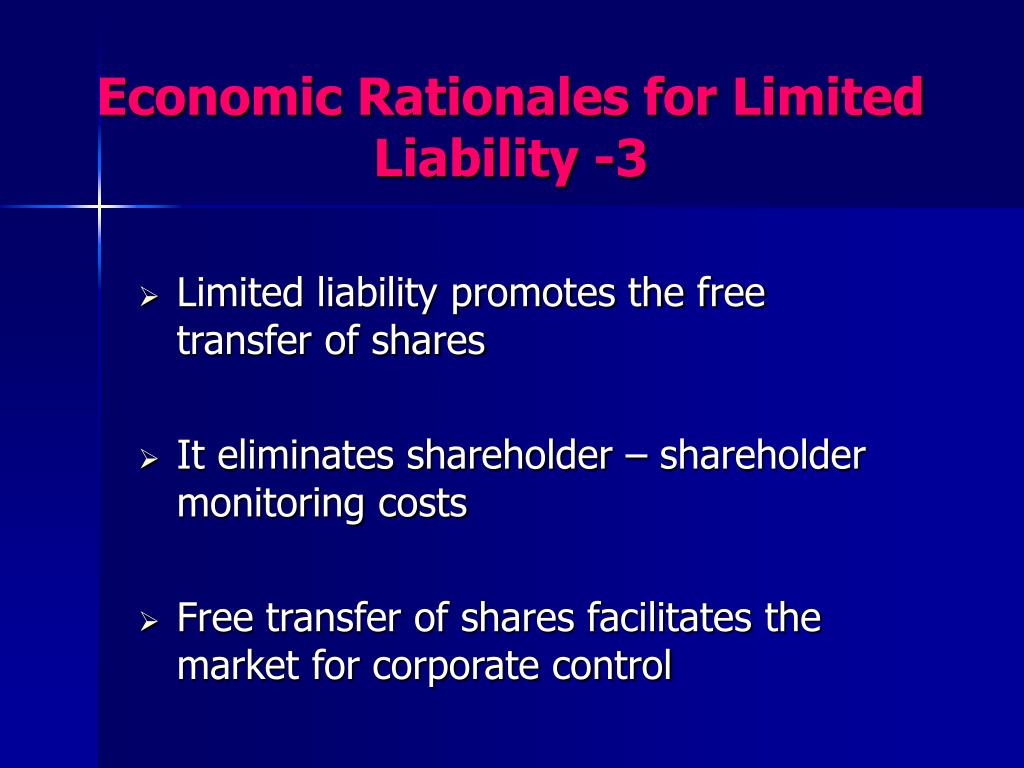 Economic Rationales for Limited Liability -3

➢ Limited liability promotes the free transfer of shares

➢ It eliminates shareholder – shareholder monitoring costs

➢ Free transfer of shares facilitates the market for corporate control